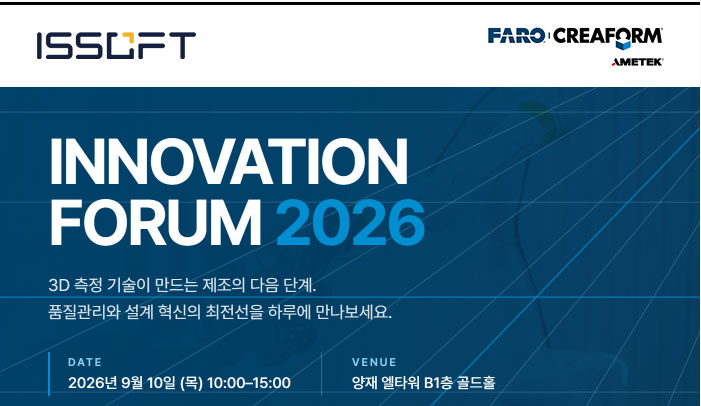 ISSOFT

FARO CREAFORM
AMETEK

INNOVATION FORUM 2026

3D 측정 기술이 만드는 제조의 다음 단계.
품질관리와 설계 혁신의 최전선을 하루에 만나보세요.

DATE
2026년 9월 10일 (목) 10:00–15:00

VENUE
양재 엘타워 B1층 골드홀